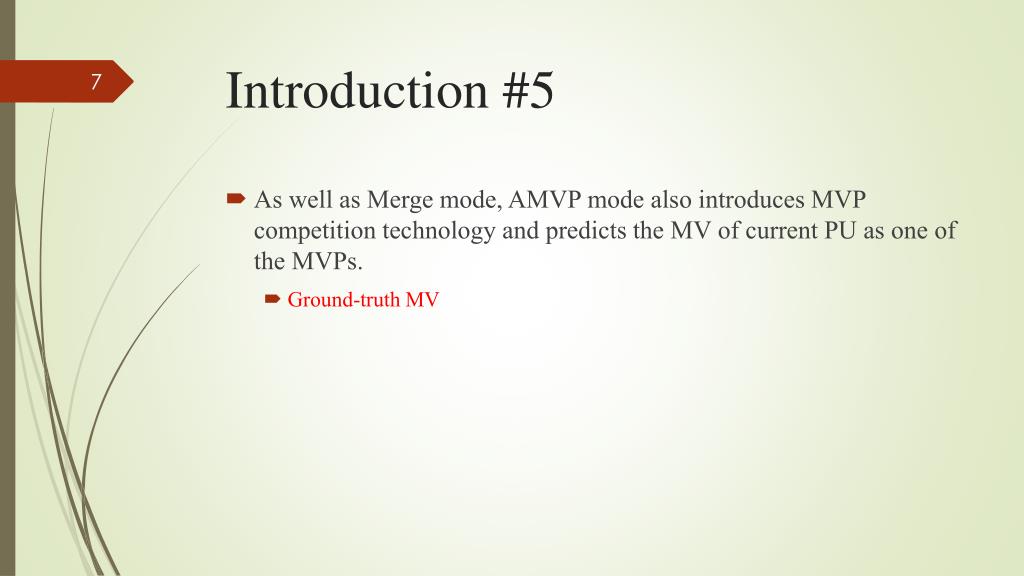 7

Introduction #5

As well as Merge mode, AMVP mode also introduces MVP competition technology and predicts the MV of current PU as one of the MVPs.

Ground-truth MV